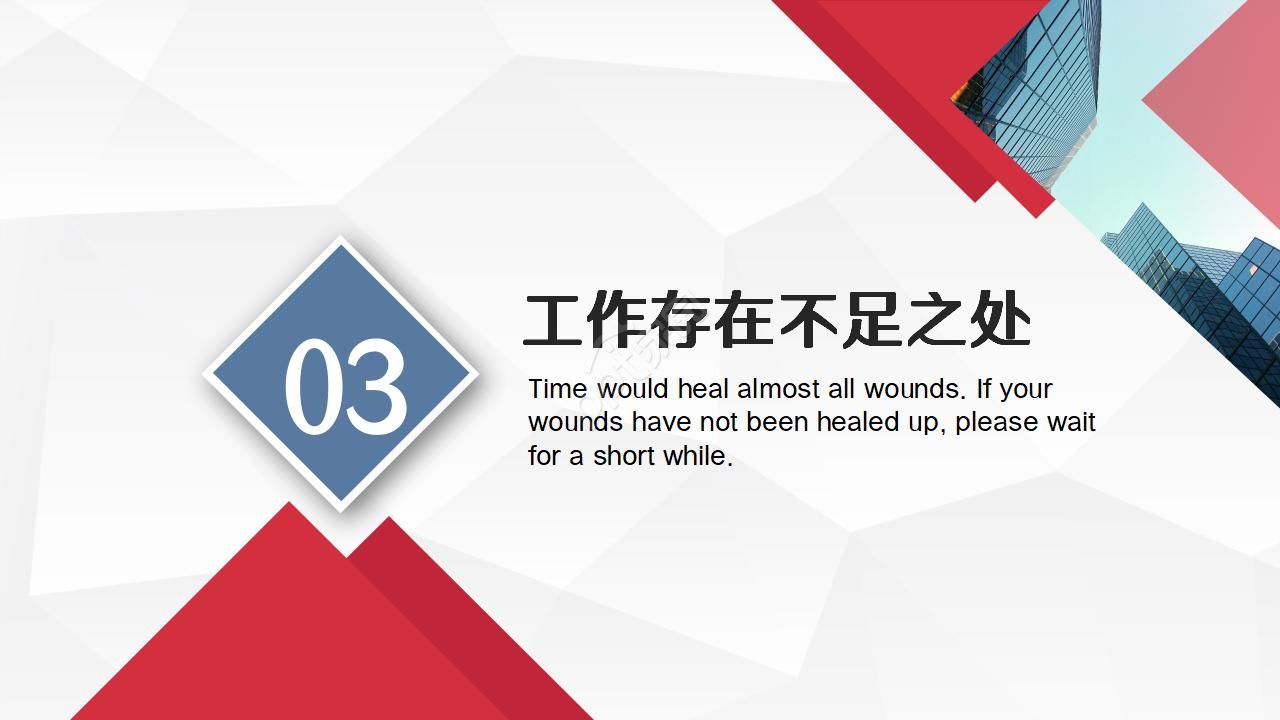 03

工作存在不足之处

Time would heal almost all wounds. If your wounds have not been healed up, please wait for a short while.